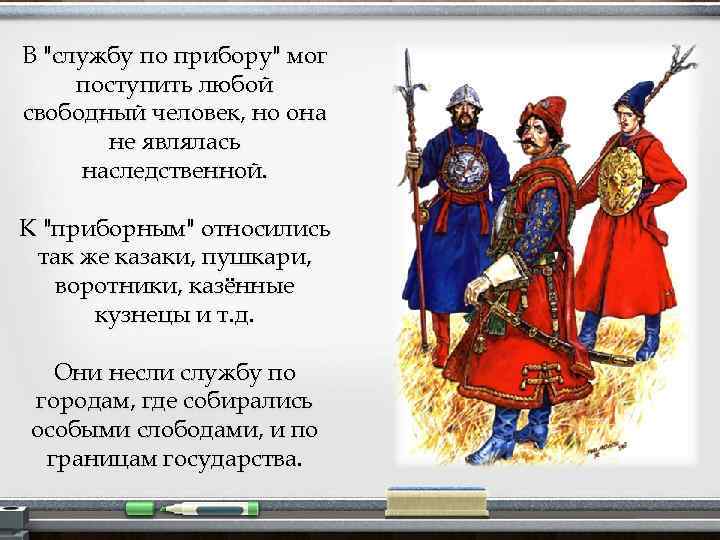 В "службу по прибору" мог поступить любой свободный человек, но она не являлась наследственной.

К "приборным" относились так же казаки, пушкари, воротники, казённые кузнецы и т.д.

Они несли службу по городам, где собирались особыми слободами, и по границам государства.